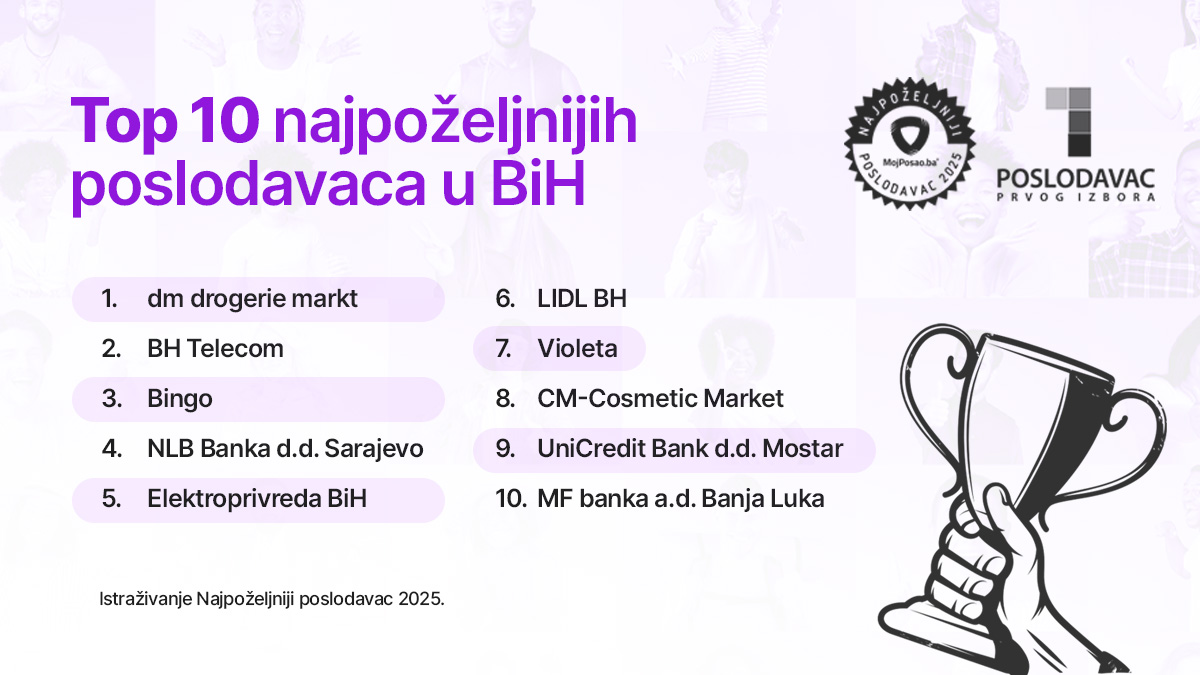 Top 10 najpoželjnijih poslodavaca u BiH

NAJPOŽELJNIJI
MojPosao.ba
POSLODAVAC 2025

POSLODAVAC
PRVOG IZBORA

1. dm drogerie markt
2. BH Telecom
3. Bingo
4. NLB Banka d.d. Sarajevo
5. Elektroprivreda BiH

6. LIDL BH
7. Violeta
8. CM-Cosmetic Market
9. UniCredit Bank d.d. Mostar
10. MF banka a.d. Banja Luka

Istraživanje Najpoželjniji poslodavac 2025.